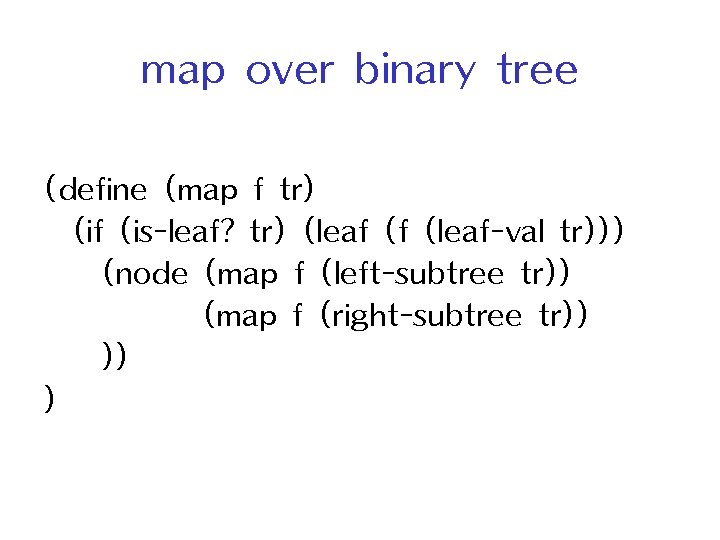 map over binary tree

(define (map f tr)
  (if (is-leaf? tr) (leaf (f (leaf-val tr)))
    (node (map f (left-subtree tr))
          (map f (right-subtree tr))
    ))
)